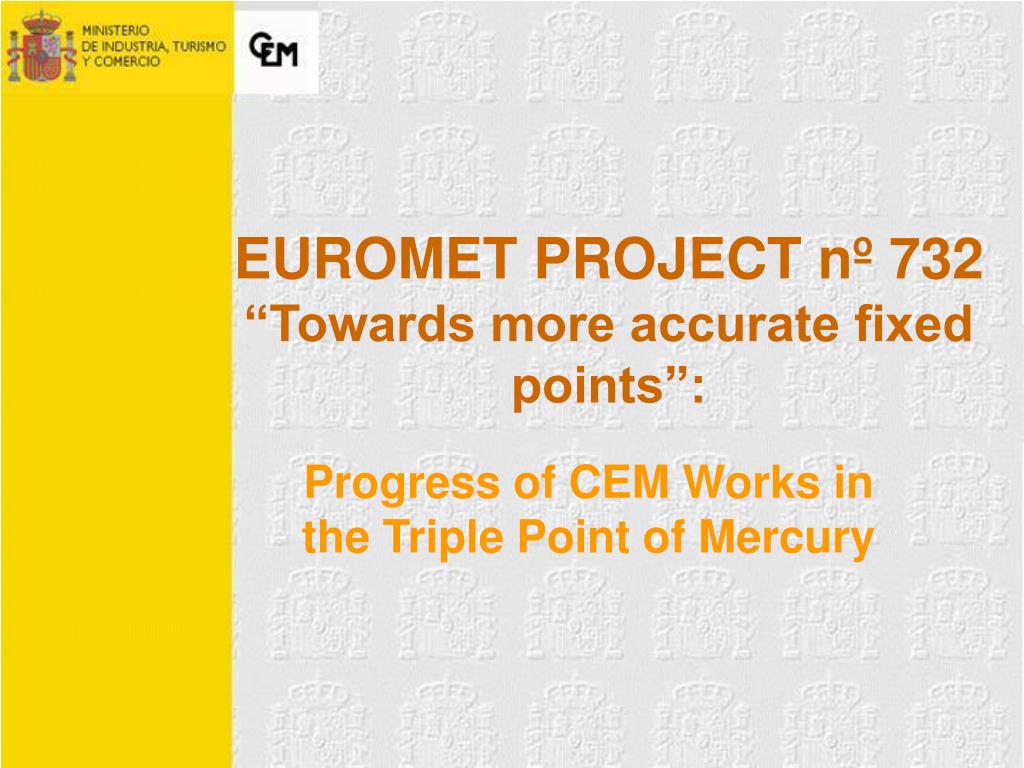 MINISTERIO
DE INDUSTRIA, TURISMO
Y COMERCIO

CEM

EUROMET PROJECT nº 732
“Towards more accurate fixed points”:

Progress of CEM Works in the Triple Point of Mercury